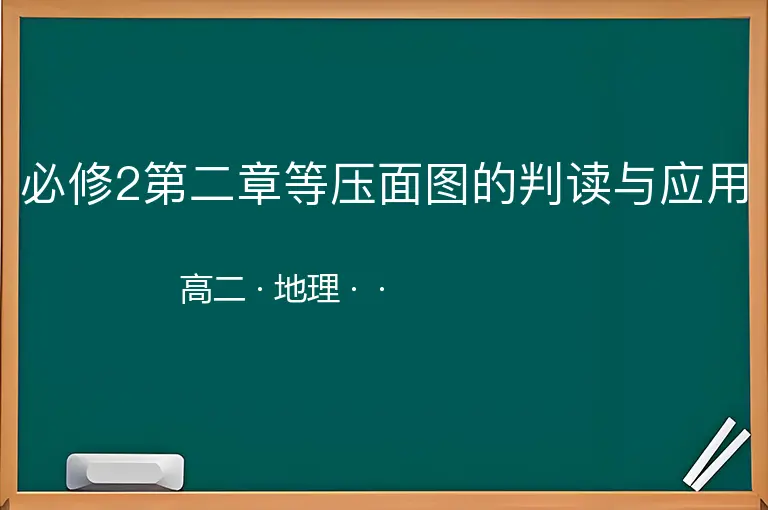 必修2第二章等压面图的判读与应用

高二 · 地理 · ·